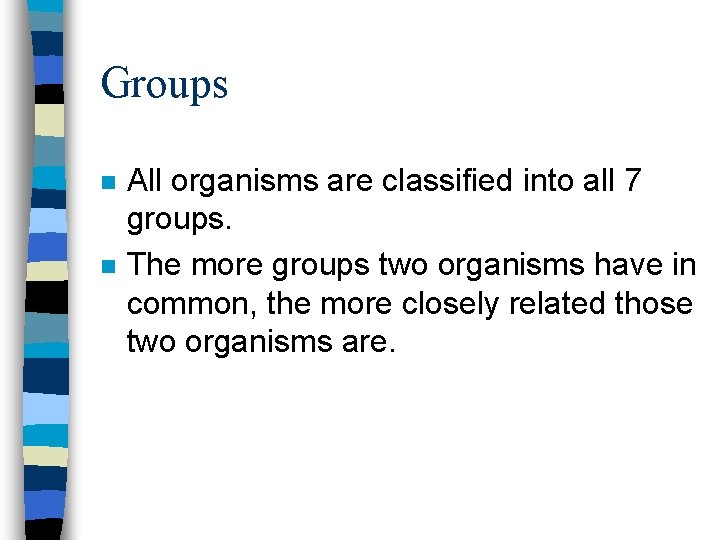 Groups

- All organisms are classified into all 7 groups.
- The more groups two organisms have in common, the more closely related those two organisms are.